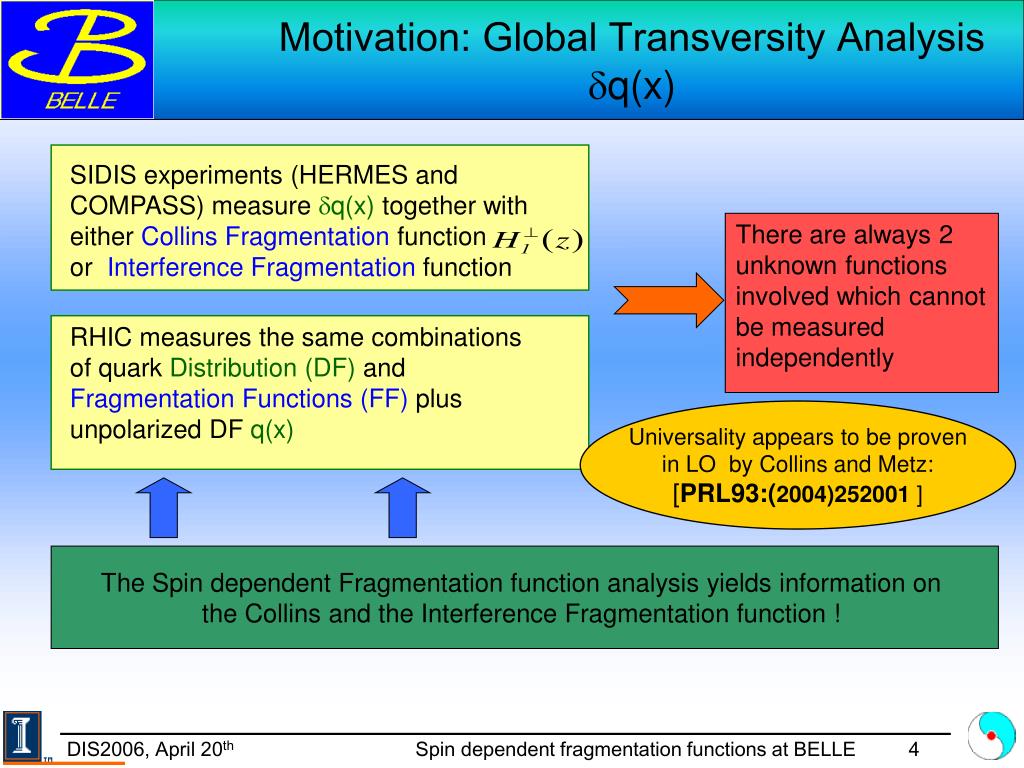 BELLE

Motivation: Global Transversity Analysis $\delta$q(x)

SIDIS experiments (HERMES and COMPASS) measure $\delta$q(x) together with either Collins Fragmentation function $H_1^{\perp}(z)$ or Interference Fragmentation function

RHIC measures the same combinations of quark Distribution (DF) and Fragmentation Functions (FF) plus unpolarized DF q(x)

There are always 2 unknown functions involved which cannot be measured independently

Universality appears to be proven in LO by Collins and Metz: [PRL93:(2004)252001 ]

The Spin dependent Fragmentation function analysis yields information on the Collins and the Interference Fragmentation function !

DIS2006, April 20$^{th}$

Spin dependent fragmentation functions at BELLE

4